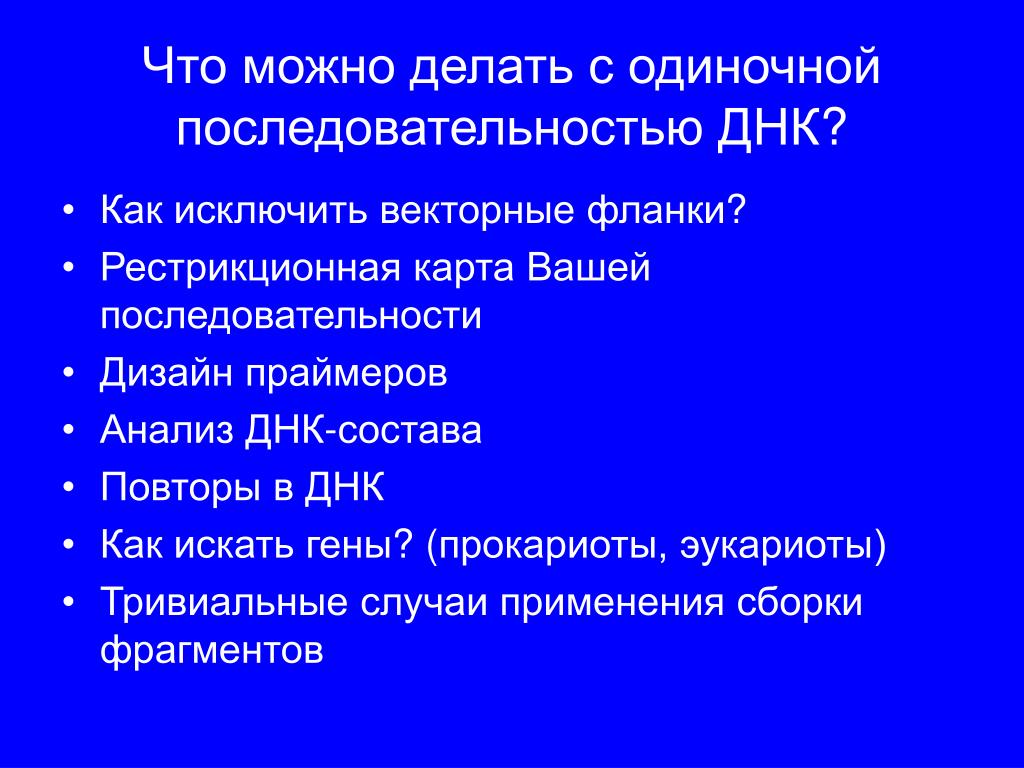 Что можно делать с одиночной последовательностью ДНК?

• Как исключить векторные фланки?
• Рестрикционная карта Вашей последовательности
• Дизайн праймеров
• Анализ ДНК-состава
• Повторы в ДНК
• Как искать гены? (прокариоты, эукариоты)
• Тривиальные случаи применения сборки фрагментов